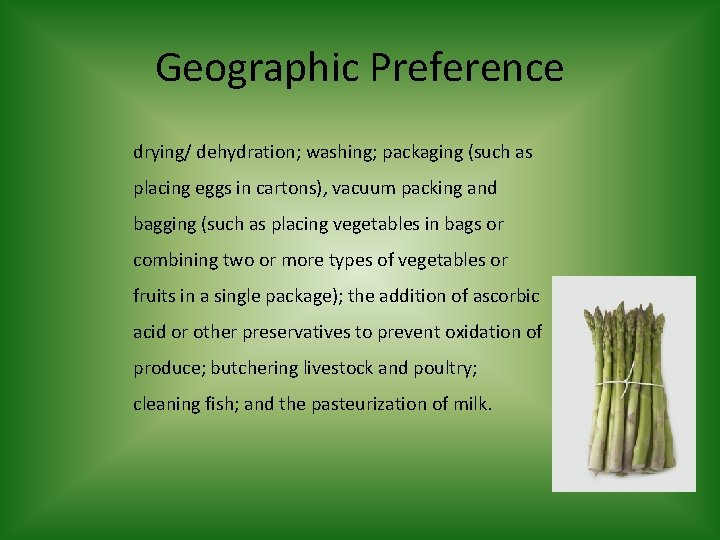 Geographic Preference

drying/ dehydration; washing; packaging (such as placing eggs in cartons), vacuum packing and bagging (such as placing vegetables in bags or combining two or more types of vegetables or fruits in a single package); the addition of ascorbic acid or other preservatives to prevent oxidation of produce; butchering livestock and poultry; cleaning fish; and the pasteurization of milk.